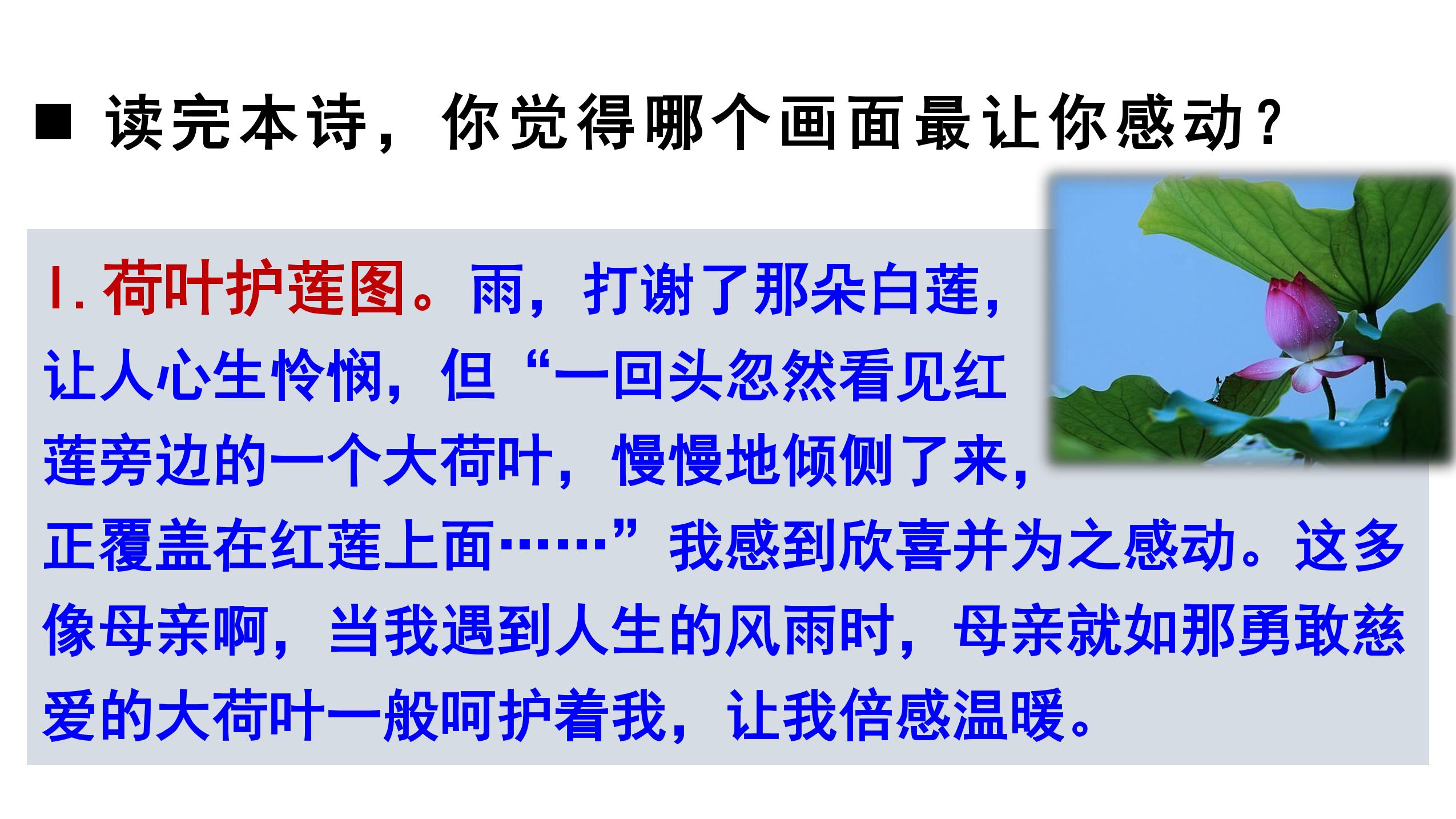 ■ 读完本诗，你觉得哪个画面最让你感动？

1. 荷叶护莲图。雨，打谢了那朵白莲，让人心生怜悯，但“一回头忽然看见红莲旁边的一个大荷叶，慢慢地倾侧了来，正覆盖在红莲上面……”我感到欣喜并为之感动。这多像母亲啊，当我遇到人生的风雨时，母亲就如那勇敢慈爱的大荷叶一般呵护着我，让我倍感温暖。